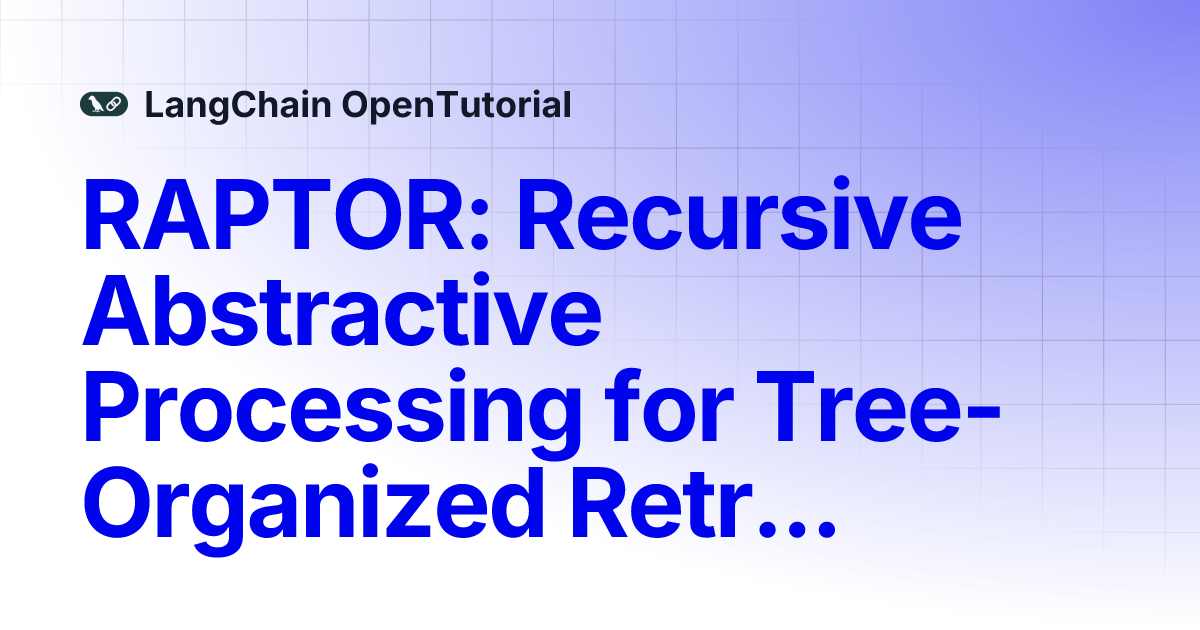 LangChain OpenTutorial

RAPTOR: Recursive Abstractive Processing for Tree-Organized Retr...